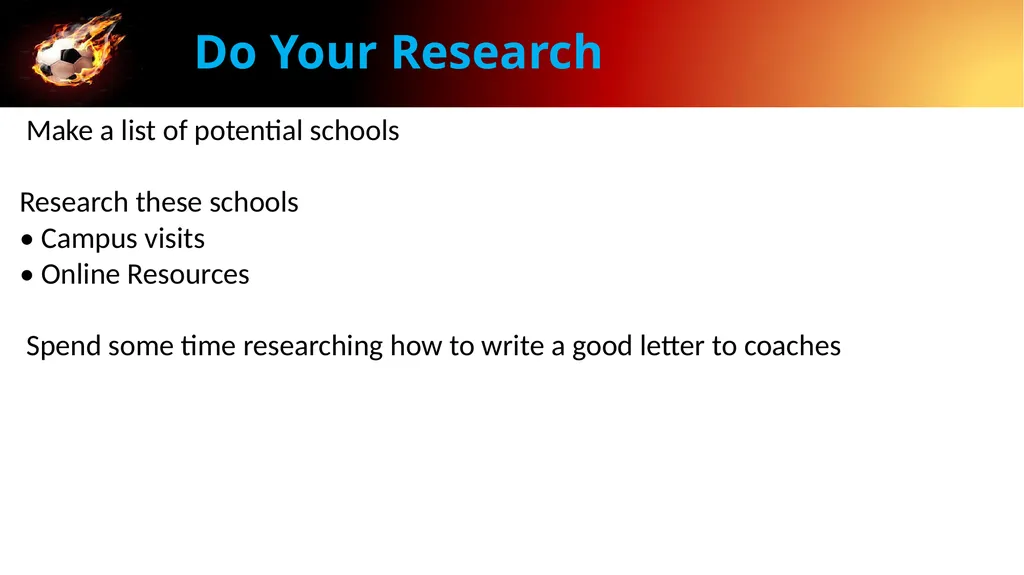 Do Your Research

Make a list of potential schools

Research these schools
• Campus visits
• Online Resources

Spend some time researching how to write a good letter to coaches